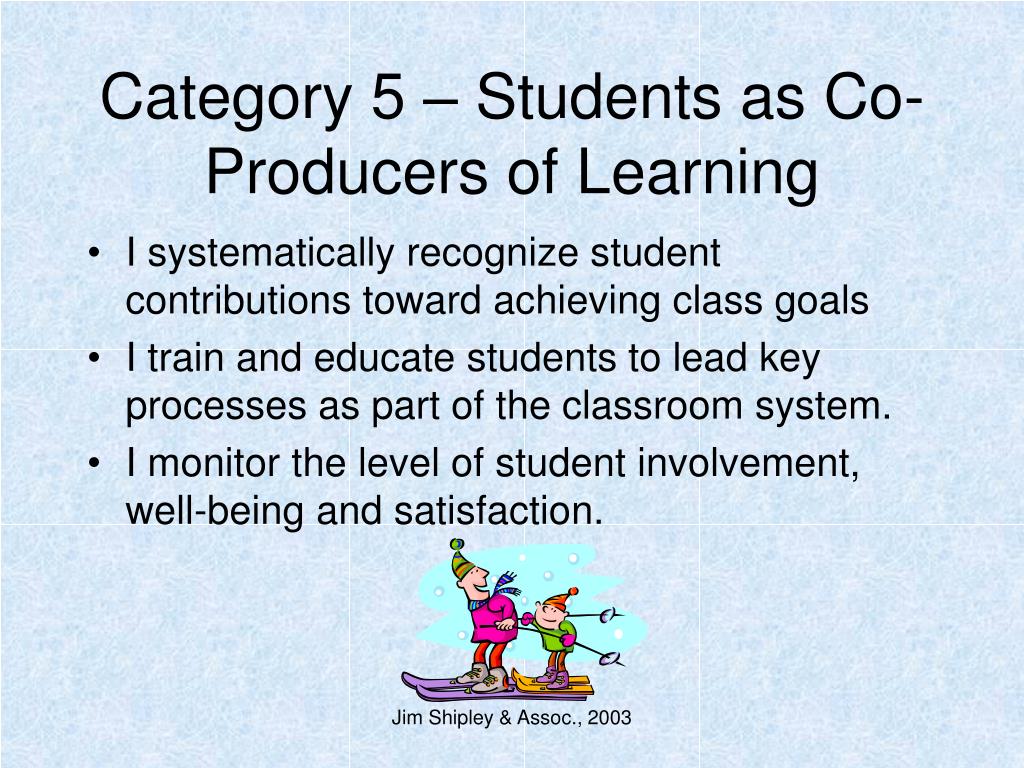 Category 5 – Students as Co-Producers of Learning

• I systematically recognize student contributions toward achieving class goals
• I train and educate students to lead key processes as part of the classroom system.
• I monitor the level of student involvement, well-being and satisfaction.

Jim Shipley & Assoc., 2003